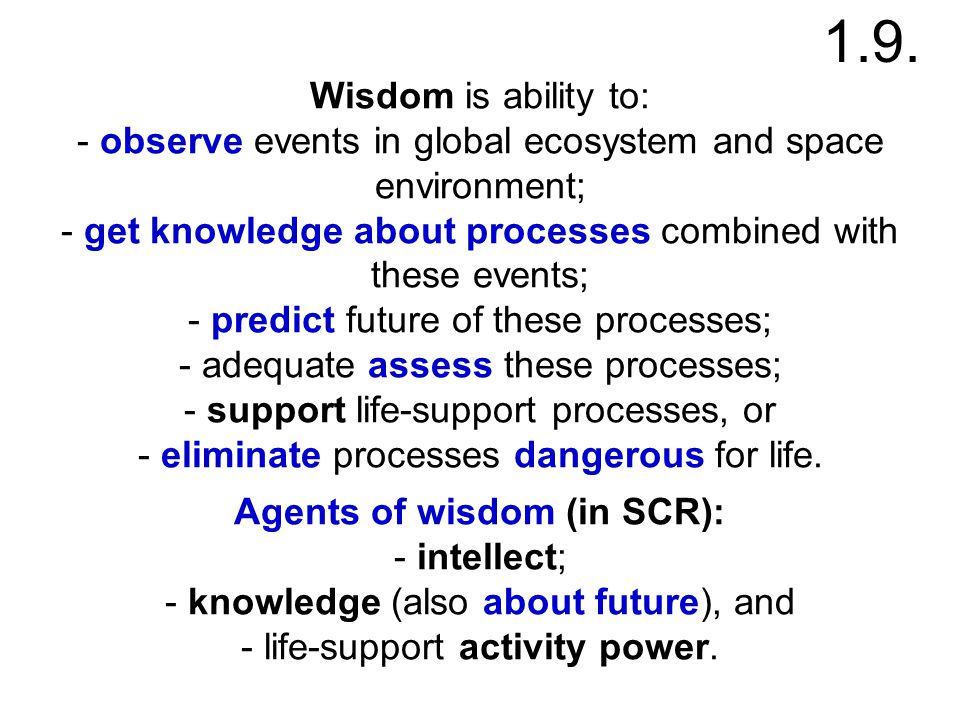 1.9.

Wisdom is ability to:
- observe events in global ecosystem and space environment;
- get knowledge about processes combined with these events;
- predict future of these processes;
- adequate assess these processes;
- support life-support processes, or
- eliminate processes dangerous for life.

Agents of wisdom (in SCR):
- intellect;
- knowledge (also about future), and
- life-support activity power.